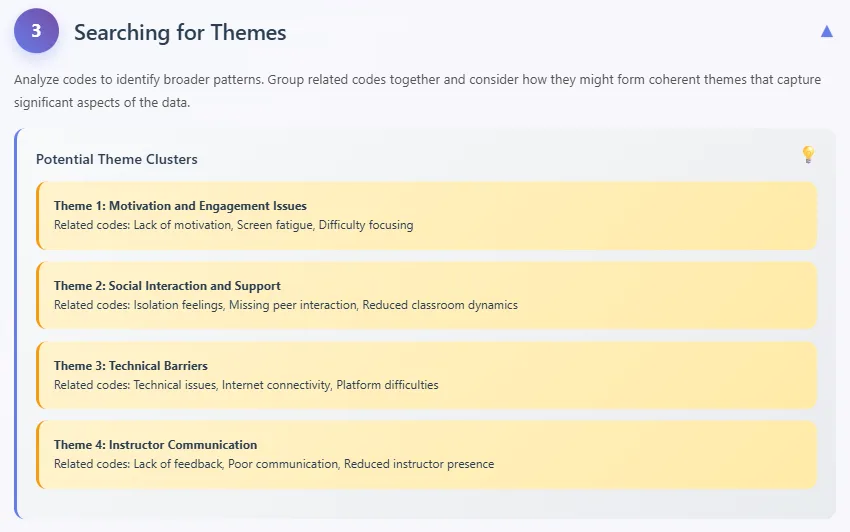 3

Searching for Themes

Analyze codes to identify broader patterns. Group related codes together and consider how they might form coherent themes that capture significant aspects of the data.

Potential Theme Clusters

Theme 1: Motivation and Engagement Issues
Related codes: Lack of motivation, Screen fatigue, Difficulty focusing

Theme 2: Social Interaction and Support
Related codes: Isolation feelings, Missing peer interaction, Reduced classroom dynamics

Theme 3: Technical Barriers
Related codes: Technical issues, Internet connectivity, Platform difficulties

Theme 4: Instructor Communication
Related codes: Lack of feedback, Poor communication, Reduced instructor presence